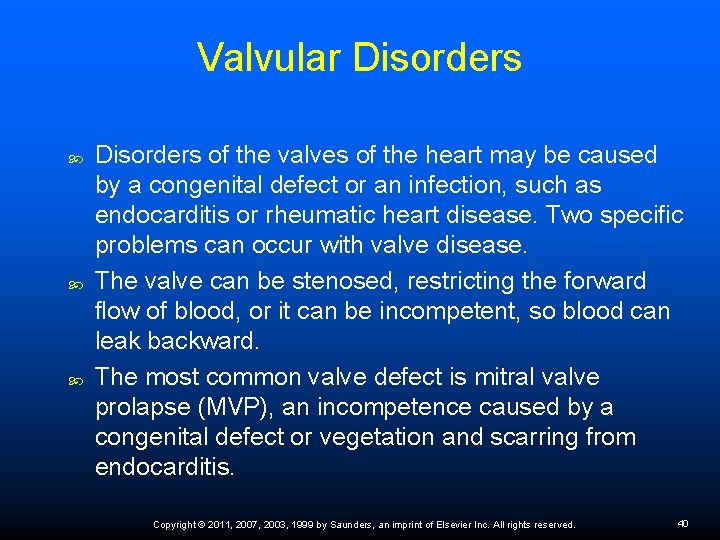 Valvular Disorders

Disorders of the valves of the heart may be caused by a congenital defect or an infection, such as endocarditis or rheumatic heart disease. Two specific problems can occur with valve disease.

The valve can be stenosed, restricting the forward flow of blood, or it can be incompetent, so blood can leak backward.

The most common valve defect is mitral valve prolapse (MVP), an incompetence caused by a congenital defect or vegetation and scarring from endocarditis.

Copyright © 2011, 2007, 2003, 1999 by Saunders, an imprint of Elsevier Inc. All rights reserved.

40